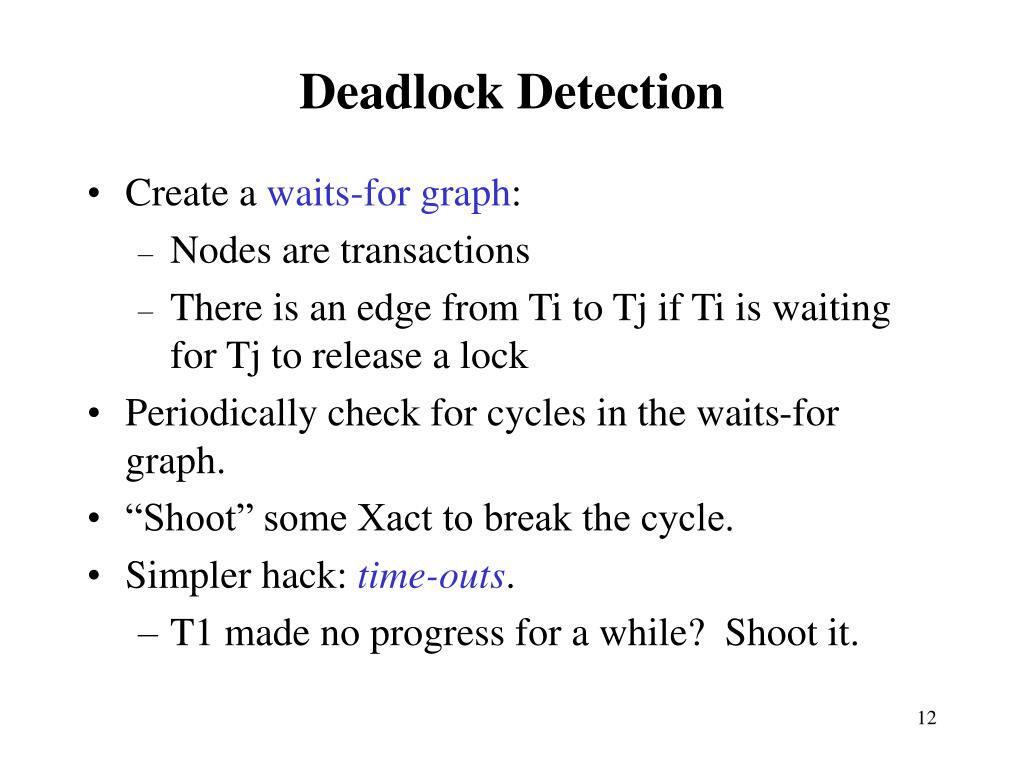 Deadlock Detection

• Create a waits-for graph:
  – Nodes are transactions
  – There is an edge from Ti to Tj if Ti is waiting for Tj to release a lock
• Periodically check for cycles in the waits-for graph.
• “Shoot” some Xact to break the cycle.
• Simpler hack: time-outs.
  – T1 made no progress for a while? Shoot it.

12